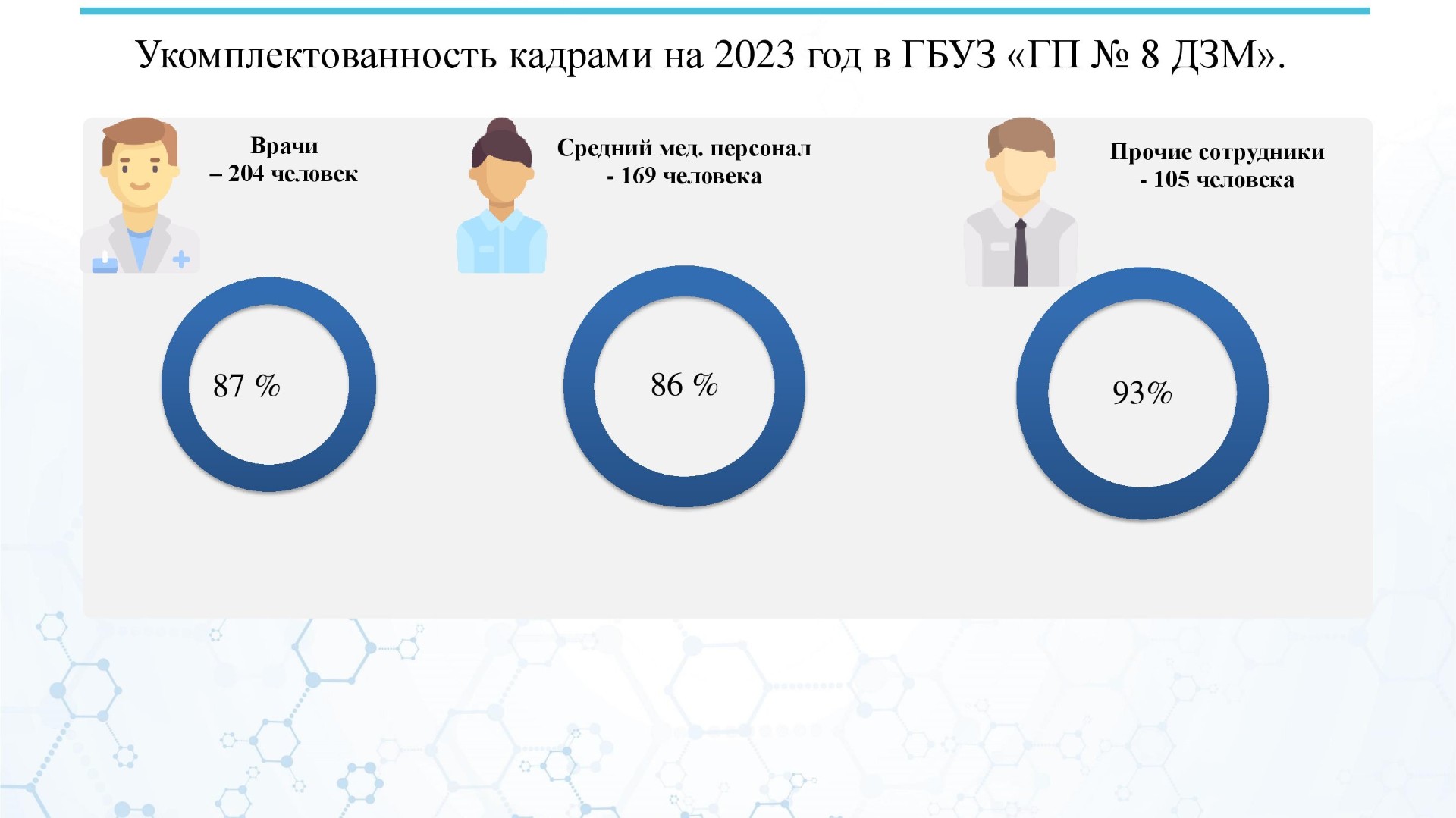 Укомплектованность кадрами на 2023 год в ГБУЗ «ГП № 8 ДЗМ».

Врачи
– 204 человек

Средний мед. персонал
- 169 человека

Прочие сотрудники
- 105 человека

87 %

86 %

93%